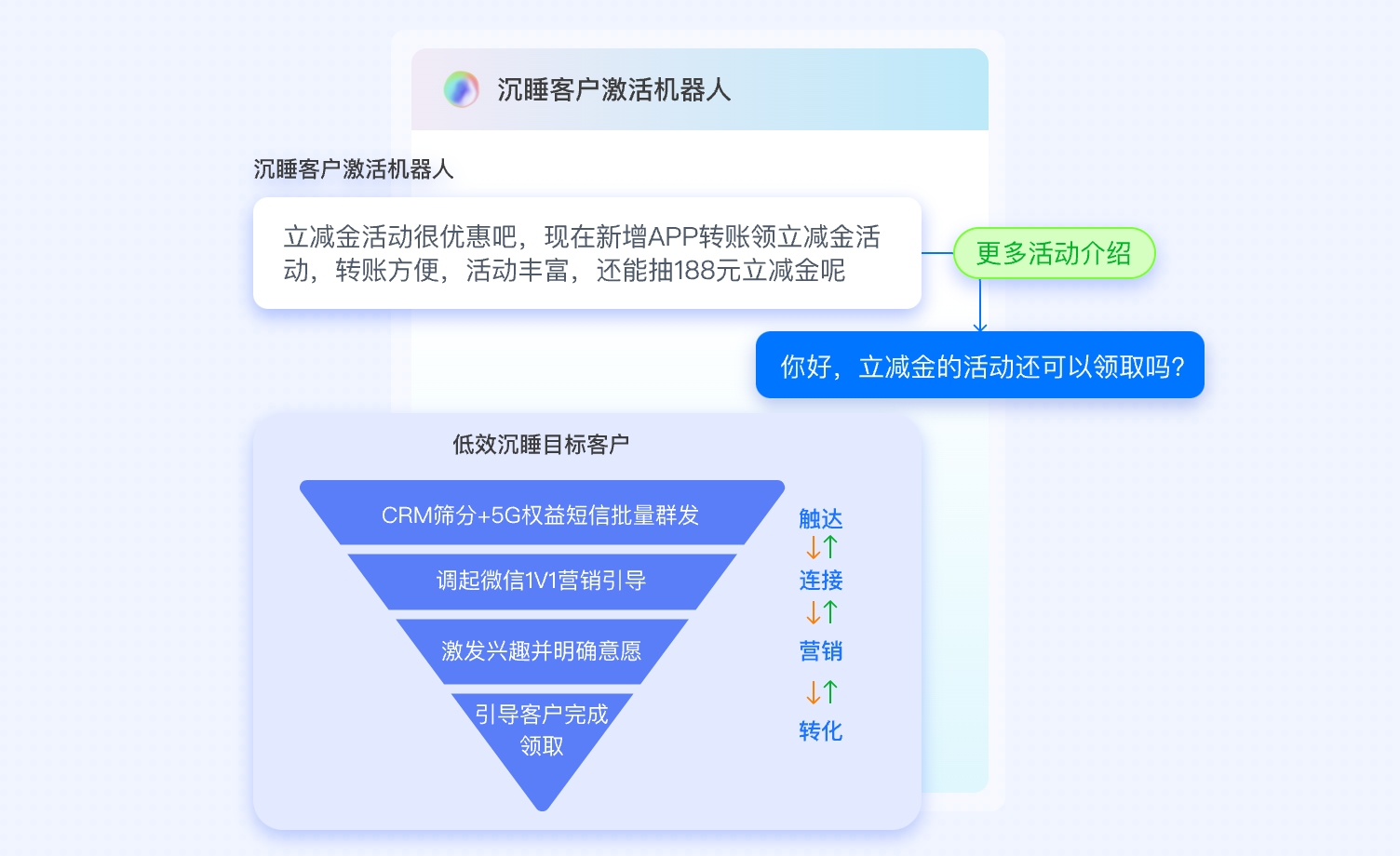 沉睡客户激活机器人

沉睡客户激活机器人

立减金活动很优惠吧，现在新增APP转账领立减金活动，转账方便，活动丰富，还能抽188元立减金呢

更多活动介绍

你好，立减金的活动还可以领取吗？

低效沉睡目标客户

CRM筛分+5G权益短信批量群发

调起微信1V1营销引导

激发兴趣并明确意愿

引导客户完成领取

触达
↓↑
连接
↓↑
营销
↓↑
转化